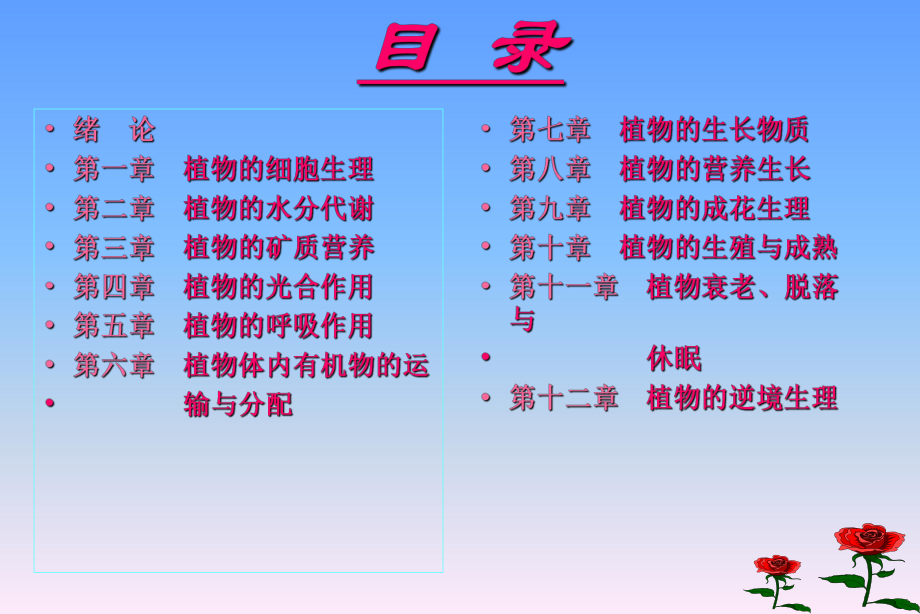 目 录

• 绪 论
• 第一章 植物的细胞生理
• 第二章 植物的水分代谢
• 第三章 植物的矿质营养
• 第四章 植物的光合作用
• 第五章 植物的呼吸作用
• 第六章 植物体内有机物的运
• 输与分配

• 第七章 植物的生长物质
• 第八章 植物的营养生长
• 第九章 植物的成花生理
• 第十章 植物的生殖与成熟
• 第十一章 植物衰老、脱落与
• 休眠
• 第十二章 植物的逆境生理